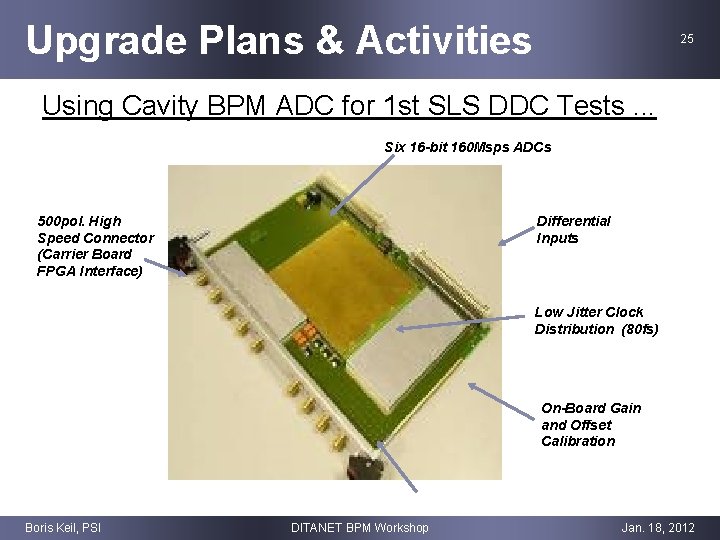 Upgrade Plans & Activities

25

Using Cavity BPM ADC for 1st SLS DDC Tests ...

Six 16-bit 160Msps ADCs

500pol. High Speed Connector (Carrier Board FPGA Interface)

Differential Inputs

Low Jitter Clock Distribution (80fs)

On-Board Gain and Offset Calibration

Boris Keil, PSI

DITANET BPM Workshop

Jan. 18, 2012